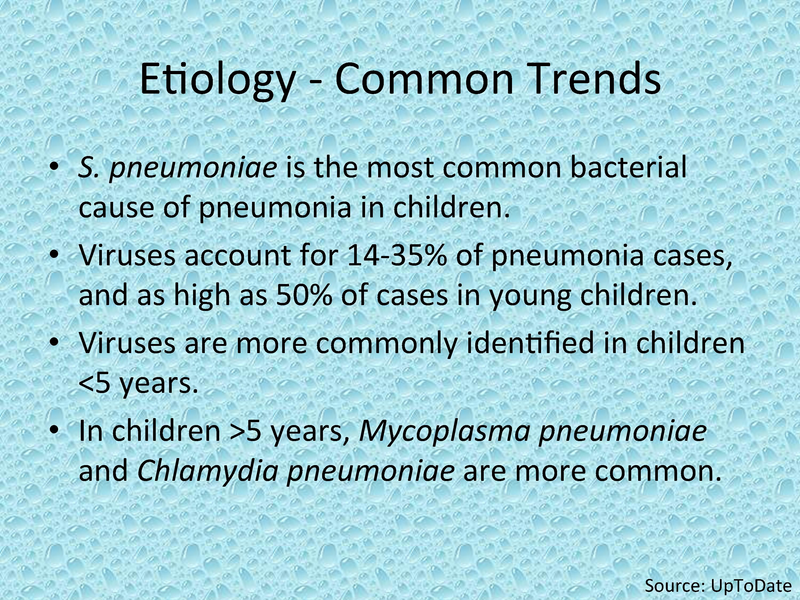 Etiology - Common Trends

• S. pneumoniae is the most common bacterial cause of pneumonia in children.
• Viruses account for 14-35% of pneumonia cases, and as high as 50% of cases in young children.
• Viruses are more commonly identified in children <5 years.
• In children >5 years, Mycoplasma pneumoniae and Chlamydia pneumoniae are more common.

Source: UpToDate